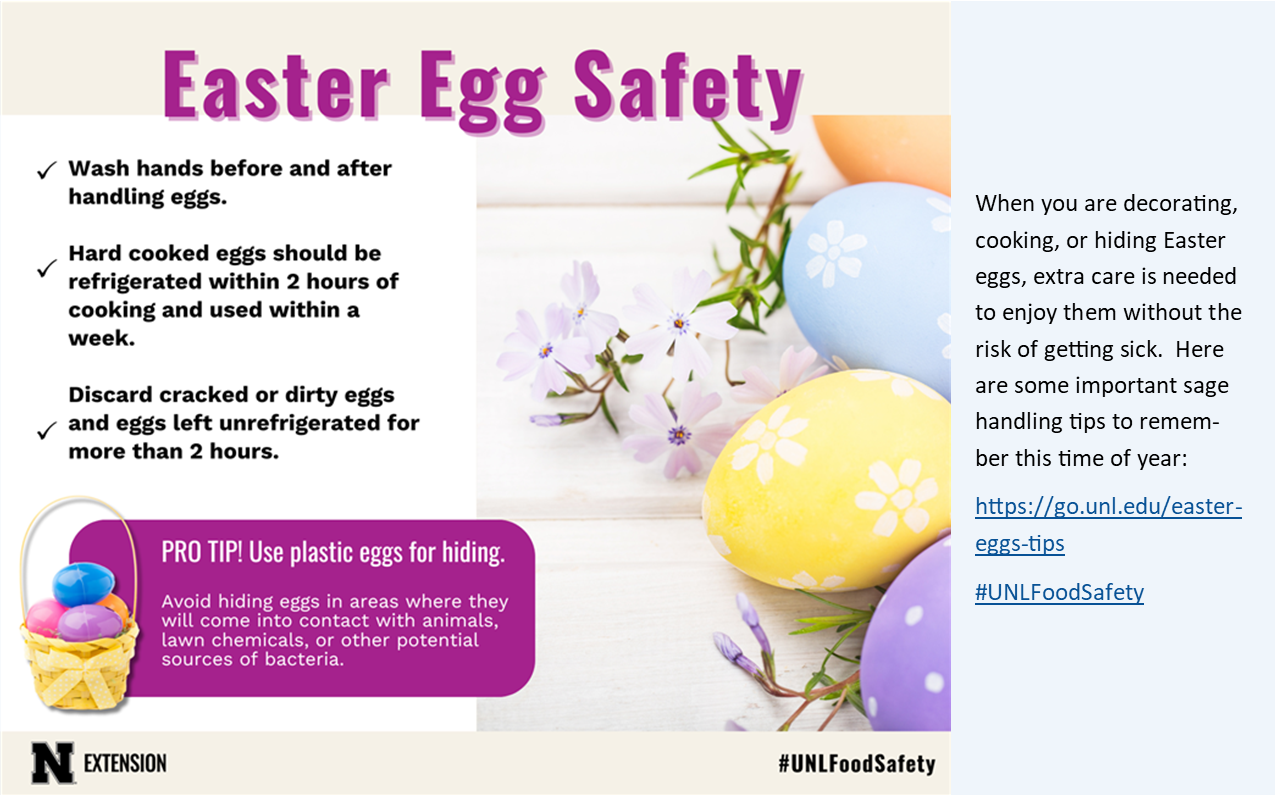 Easter Egg Safety

✓ Wash hands before and after handling eggs.

✓ Hard cooked eggs should be refrigerated within 2 hours of cooking and used within a week.

✓ Discard cracked or dirty eggs and eggs left unrefrigerated for more than 2 hours.

PRO TIP! Use plastic eggs for hiding.

Avoid hiding eggs in areas where they will come into contact with animals, lawn chemicals, or other potential sources of bacteria.

N EXTENSION

#UNLFoodSafety

When you are decorating, cooking, or hiding Easter eggs, extra care is needed to enjoy them without the risk of getting sick. Here are some important sage handling tips to remember this time of year:

https://go.unl.edu/easter-eggs-tips

#UNLFoodSafety